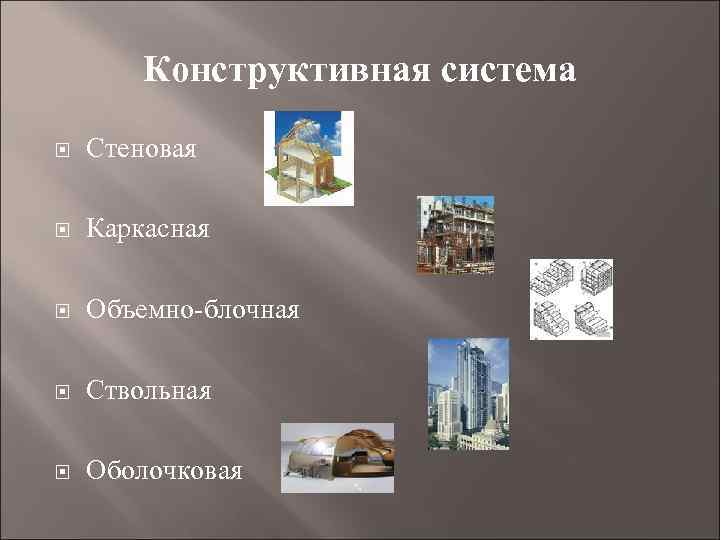 Конструктивная система

Стеновая

Каркасная

Объемно-блочная

Ствольная

Оболочковая